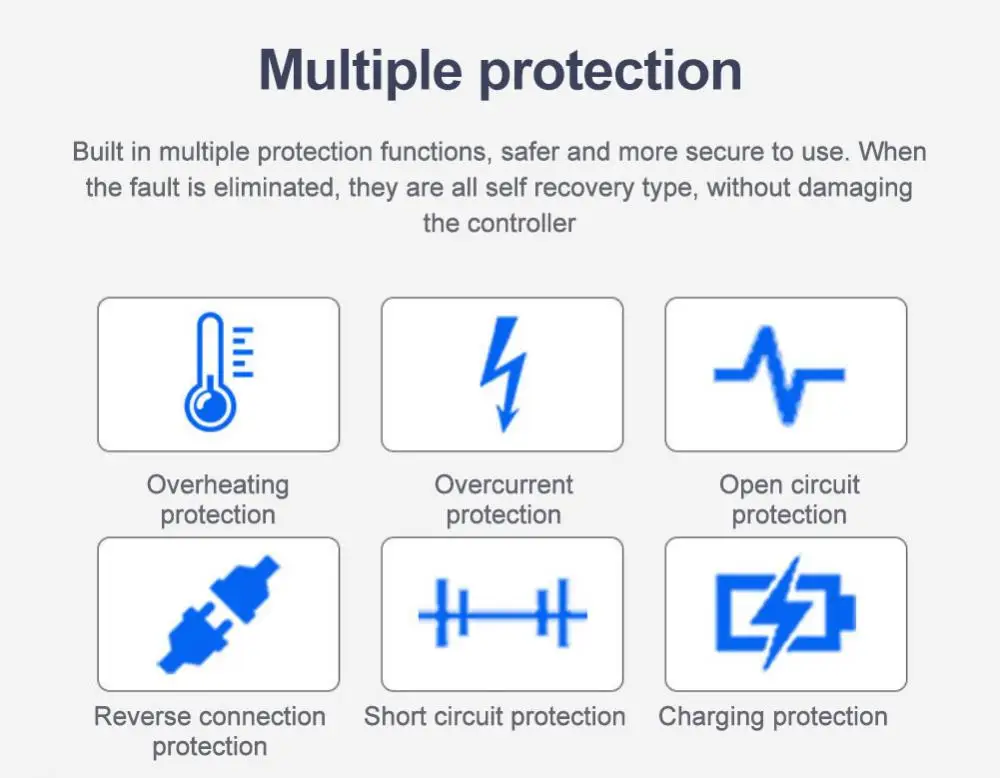 Multiple protection

Built in multiple protection functions, safer and more secure to use. When the fault is eliminated, they are all self recovery type, without damaging the controller

Overheating protection

Overcurrent protection

Open circuit protection

Reverse connection protection

Short circuit protection

Charging protection